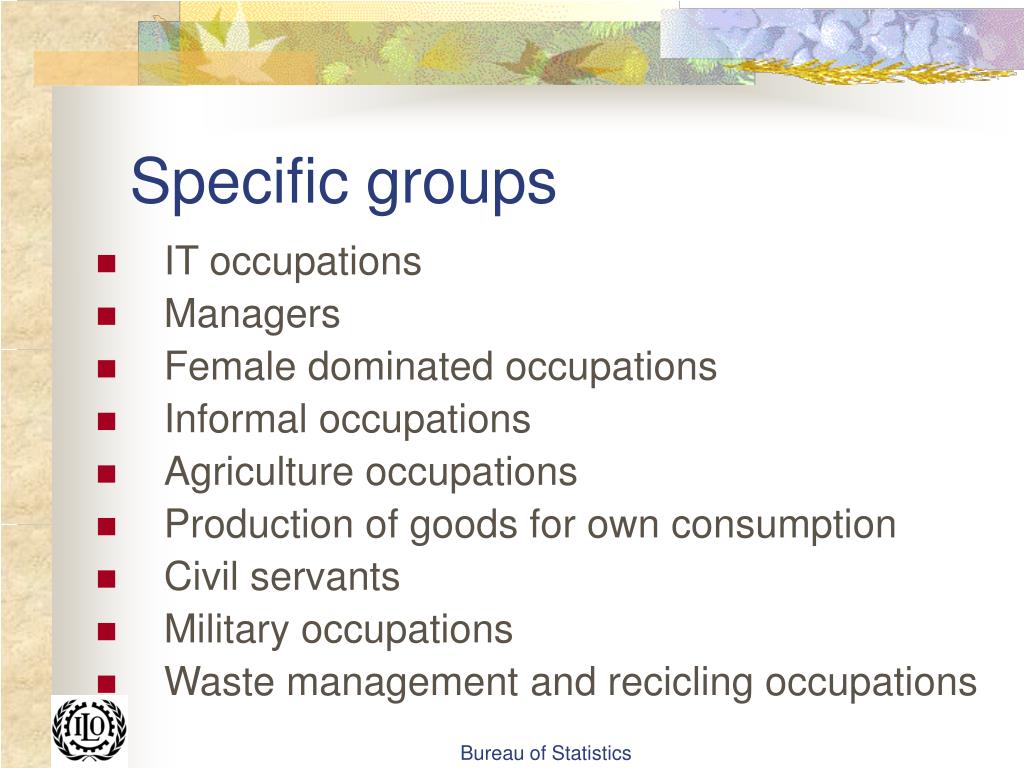 Specific groups

- IT occupations
- Managers
- Female dominated occupations
- Informal occupations
- Agriculture occupations
- Production of goods for own consumption
- Civil servants
- Military occupations
- Waste management and recicling occupations

ILO

Bureau of Statistics